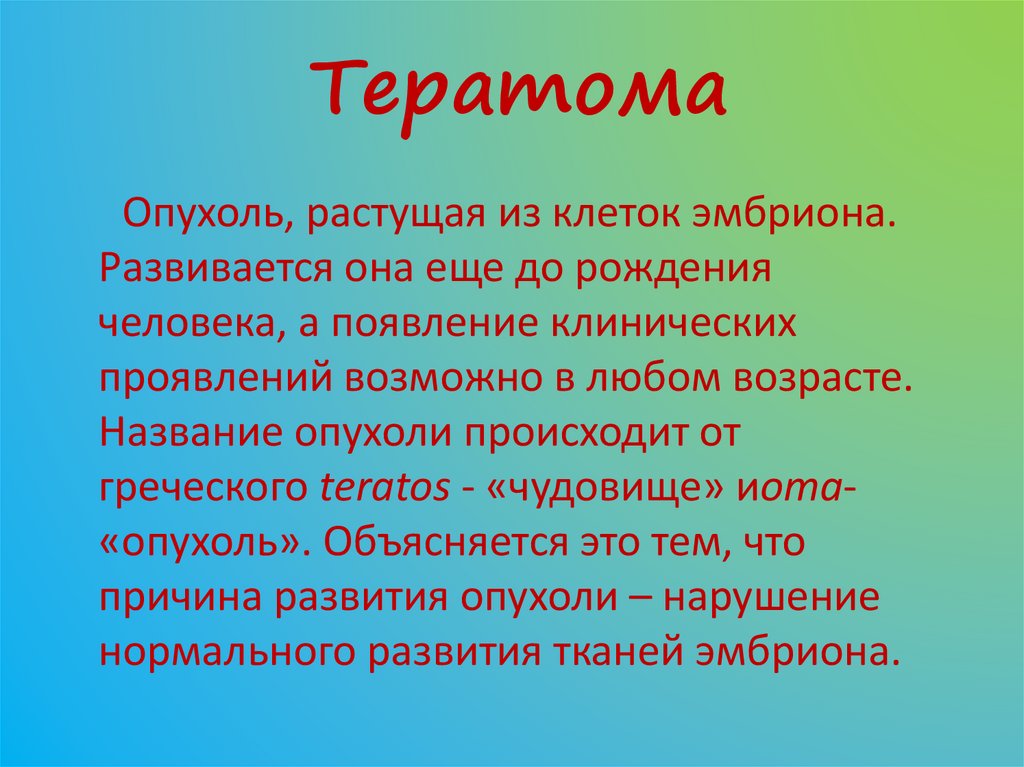 Тератома

Опухоль, растущая из клеток эмбриона. Развивается она еще до рождения человека, а появление клинических проявлений возможно в любом возрасте. Название опухоли происходит от греческого teratos - «чудовище» иoma- «опухоль». Объясняется это тем, что причина развития опухоли – нарушение нормального развития тканей эмбриона.